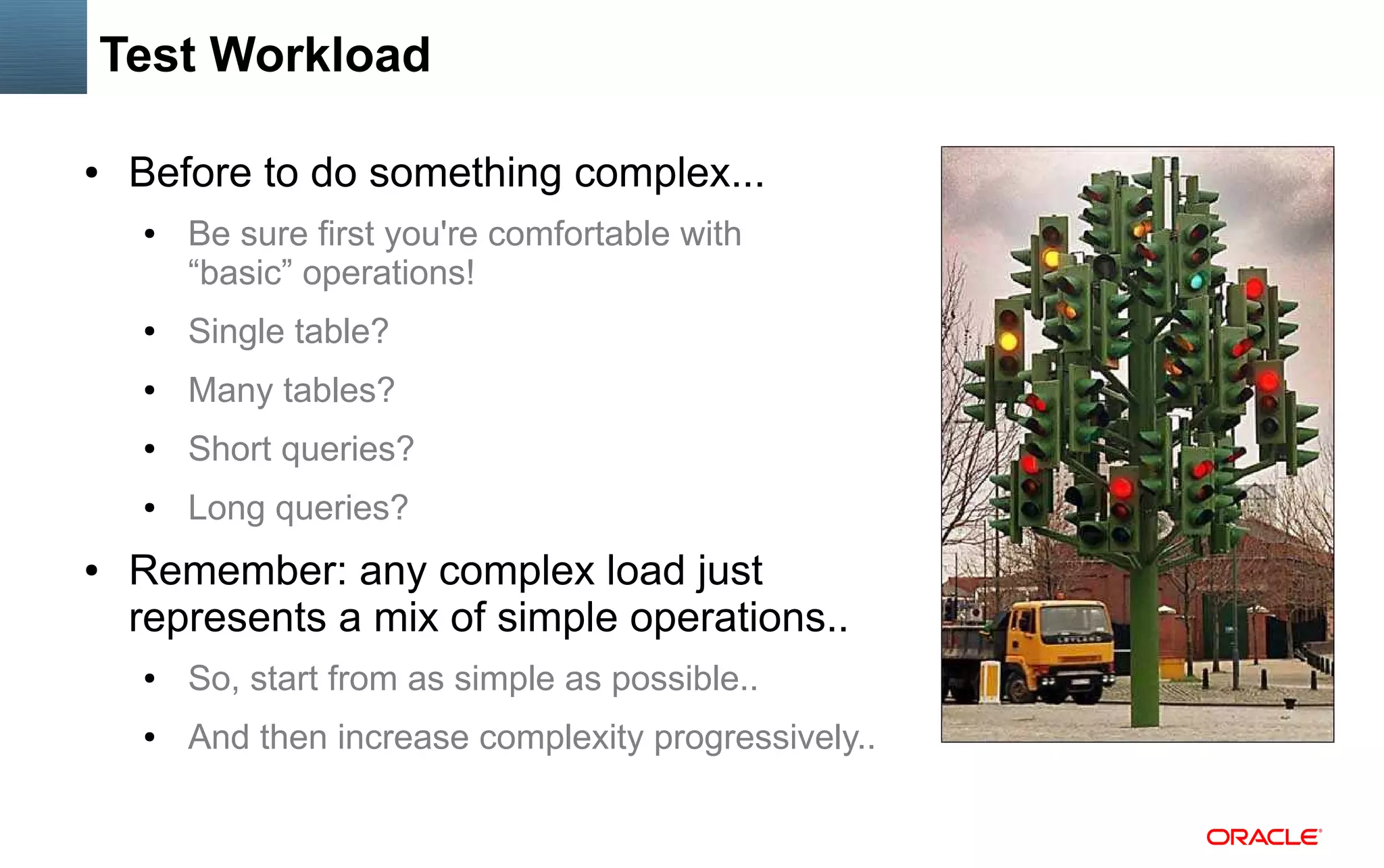 Test Workload

• Before to do something complex...
  • Be sure first you're comfortable with “basic” operations!
  • Single table?
  • Many tables?
  • Short queries?
  • Long queries?
• Remember: any complex load just represents a mix of simple operations..
  • So, start from as simple as possible..
  • And then increase complexity progressively..

LEYLAND

ORACLE